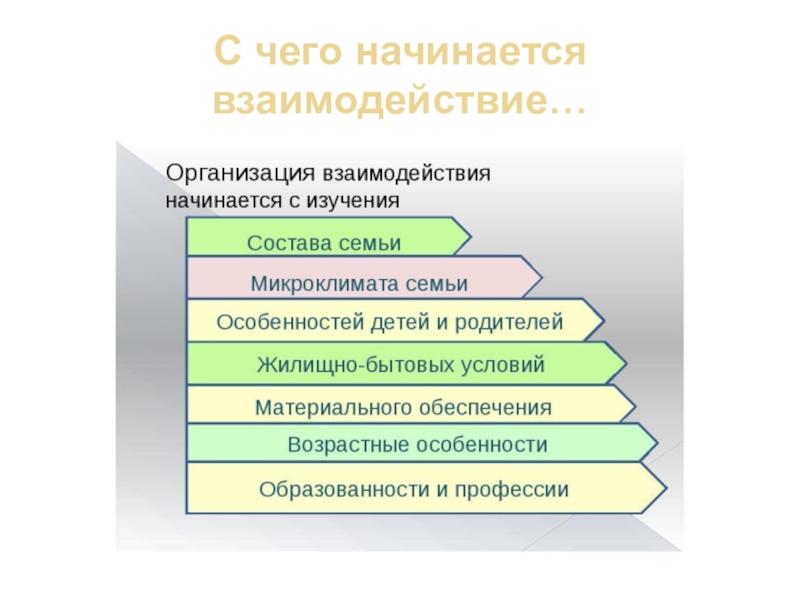 С чего начинается взаимодействие…

Организация взаимодействия начинается с изучения

Состава семьи

Микроклимата семьи

Особенностей детей и родителей

Жилищно-бытовых условий

Материального обеспечения

Возрастные особенности

Образованности и профессии